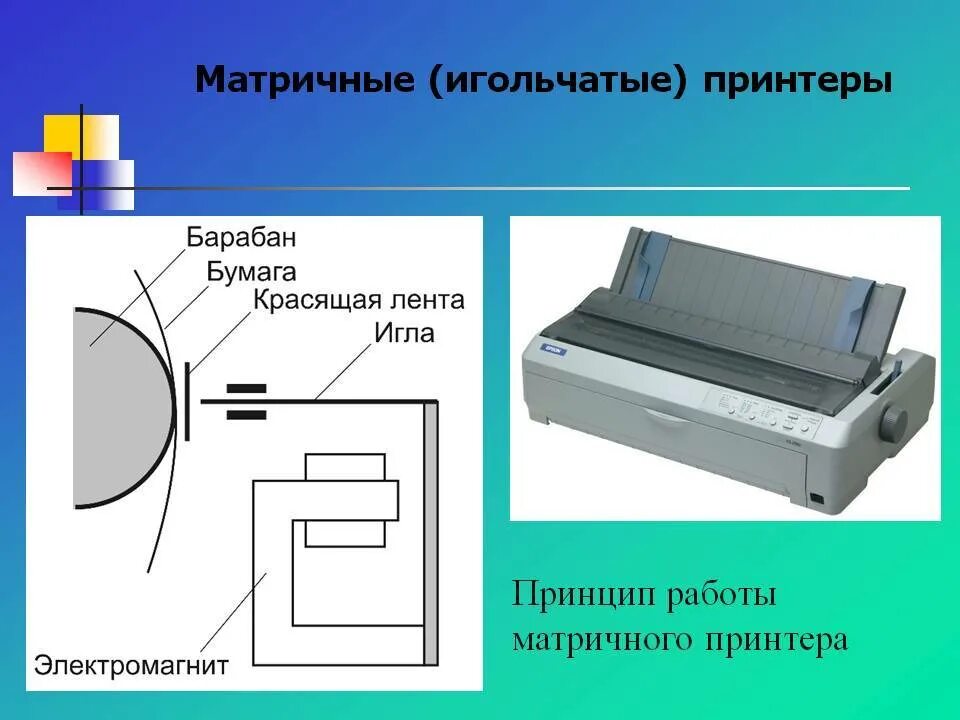 Матричные (игольчатые) принтеры

Барабан
Бумага
Красящая лента
Игла
Электромагнит

EPSON

Принцип работы матричного принтера